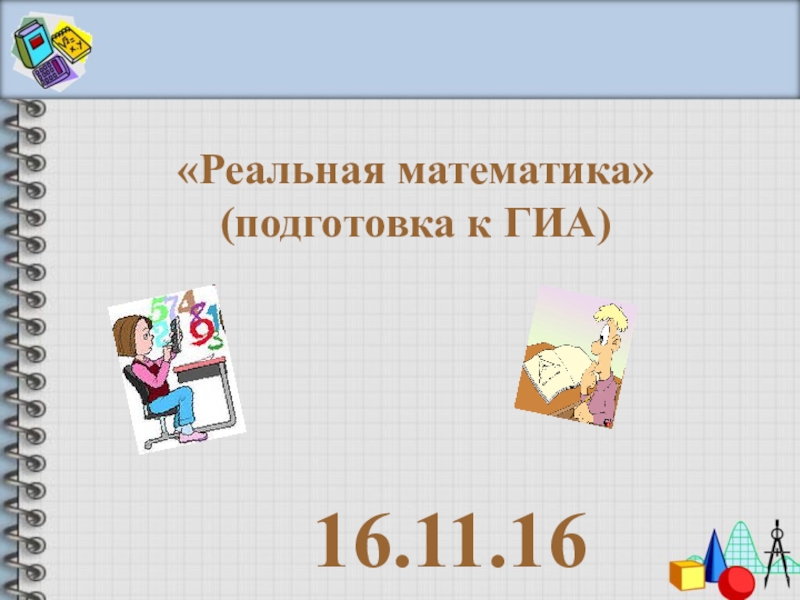 «Реальная математика»
(подготовка к ГИА)

16.11.16